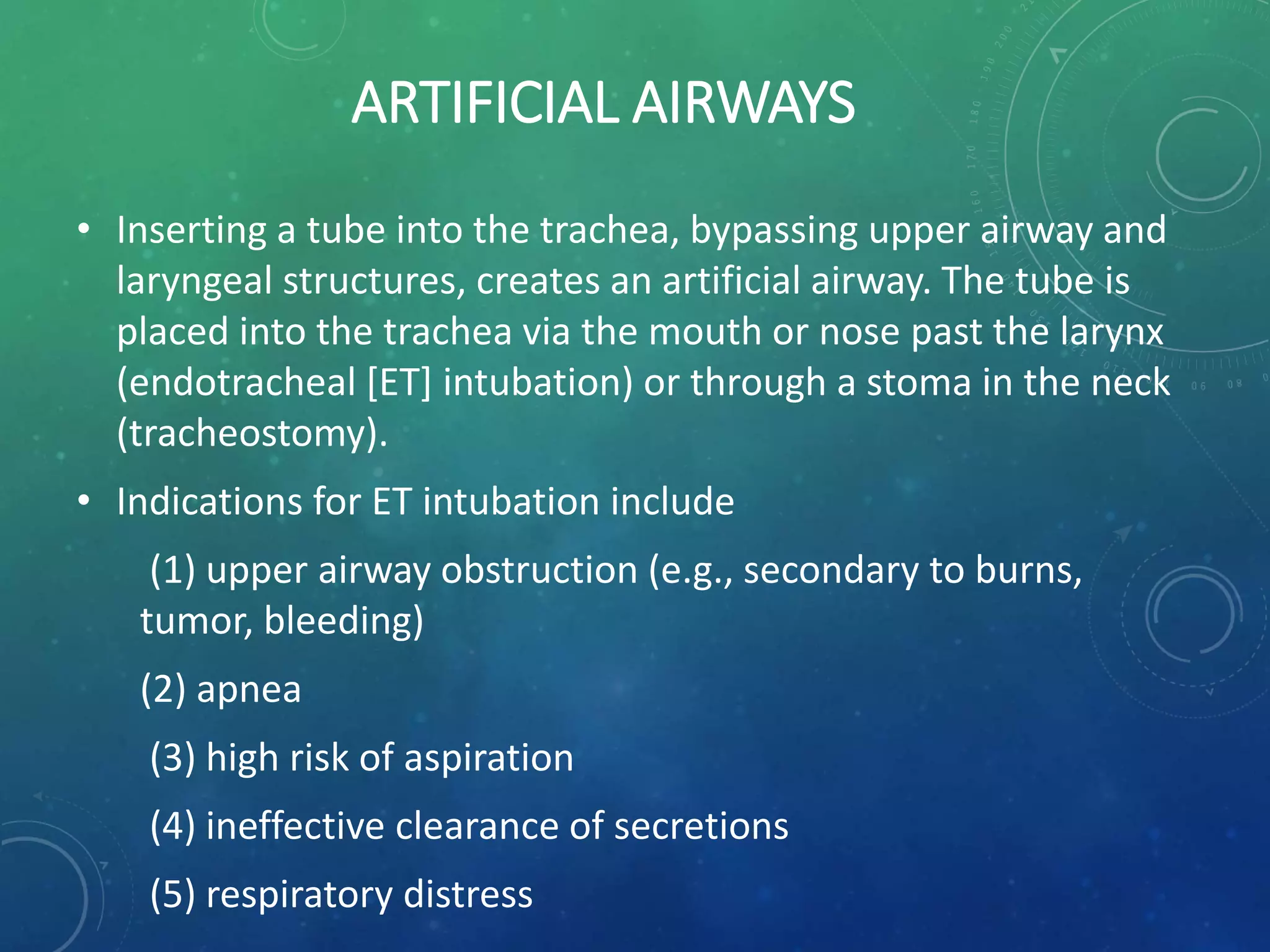 ARTIFICIAL AIRWAYS

• Inserting a tube into the trachea, bypassing upper airway and laryngeal structures, creates an artificial airway. The tube is placed into the trachea via the mouth or nose past the larynx (endotracheal [ET] intubation) or through a stoma in the neck (tracheostomy).

• Indications for ET intubation include

(1) upper airway obstruction (e.g., secondary to burns, tumor, bleeding)

(2) apnea

(3) high risk of aspiration

(4) ineffective clearance of secretions

(5) respiratory distress